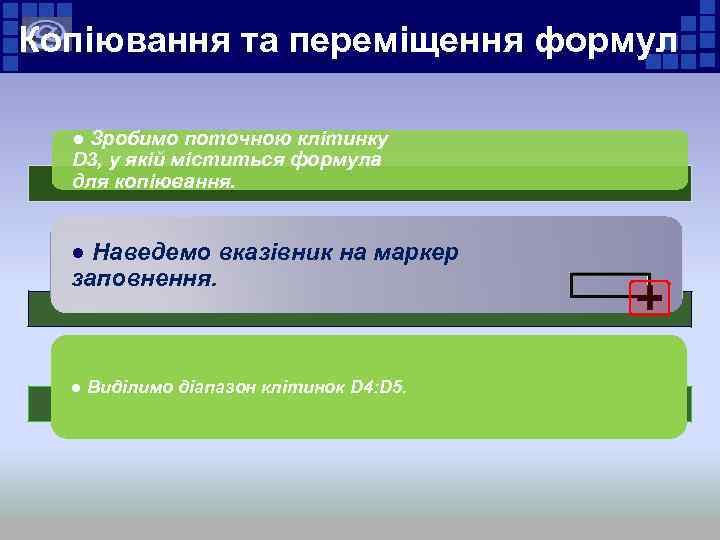 Копіювання та переміщення формул

● Зробимо поточною клітинку D3, у якій міститься формула для копіювання.

● Наведемо вказівник на маркер заповнення.

● Виділимо діапазон клітинок D4:D5.